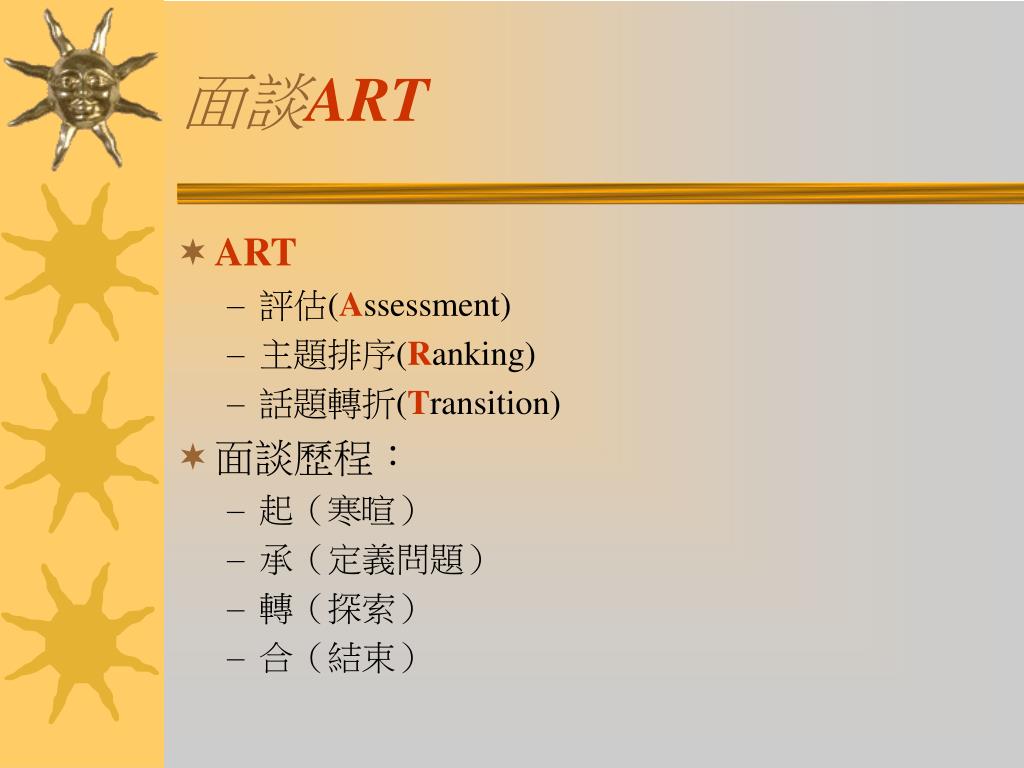 面談ART

ART
– 評估(Assessment)
– 主題排序(Ranking)
– 話題轉折(Transition)

面談歷程：
– 起（寒暄）
– 承（定義問題）
– 轉（探索）
– 合（結束）